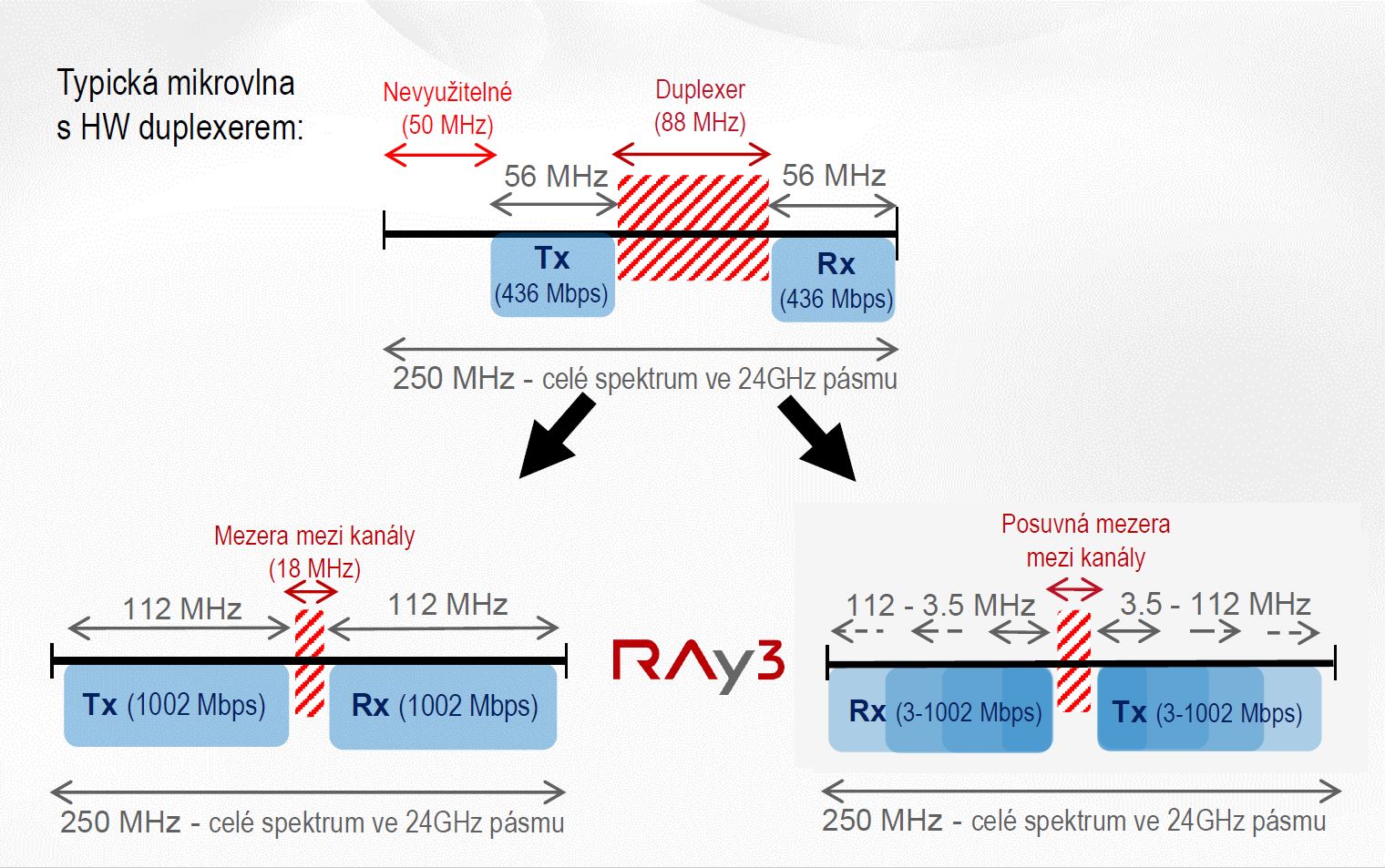 Typická mikrovlna s HW duplexerem:

Nevyužitelné (50 MHz)

Duplexer (88 MHz)

56 MHz

56 MHz

Tx (436 Mbps)

Rx (436 Mbps)

250 MHz - celé spektrum ve 24GHz pásmu

Mezera mezi kanály (18 MHz)

112 MHz

112 MHz

Tx (1002 Mbps)

Rx (1002 Mbps)

250 MHz - celé spektrum ve 24GHz pásmu

RAy3

Posuvná mezera mezi kanály

112 - 3.5 MHz

3.5 - 112 MHz

Rx (3-1002 Mbps)

Tx (3-1002 Mbps)

250 MHz - celé spektrum ve 24GHz pásmu